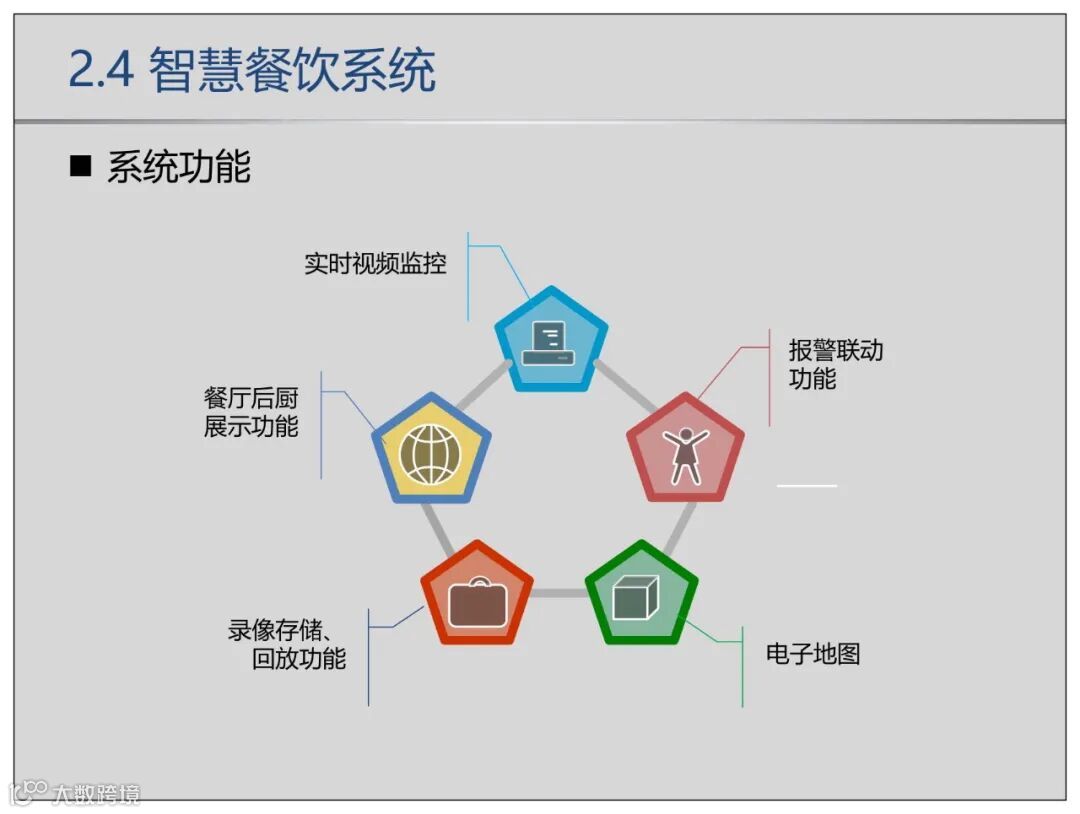 2.4 智慧餐饮系统

■ 系统功能

实时视频监控

报警联动功能

餐厅后厨展示功能

录像存储、回放功能

电子地图

大数跨境